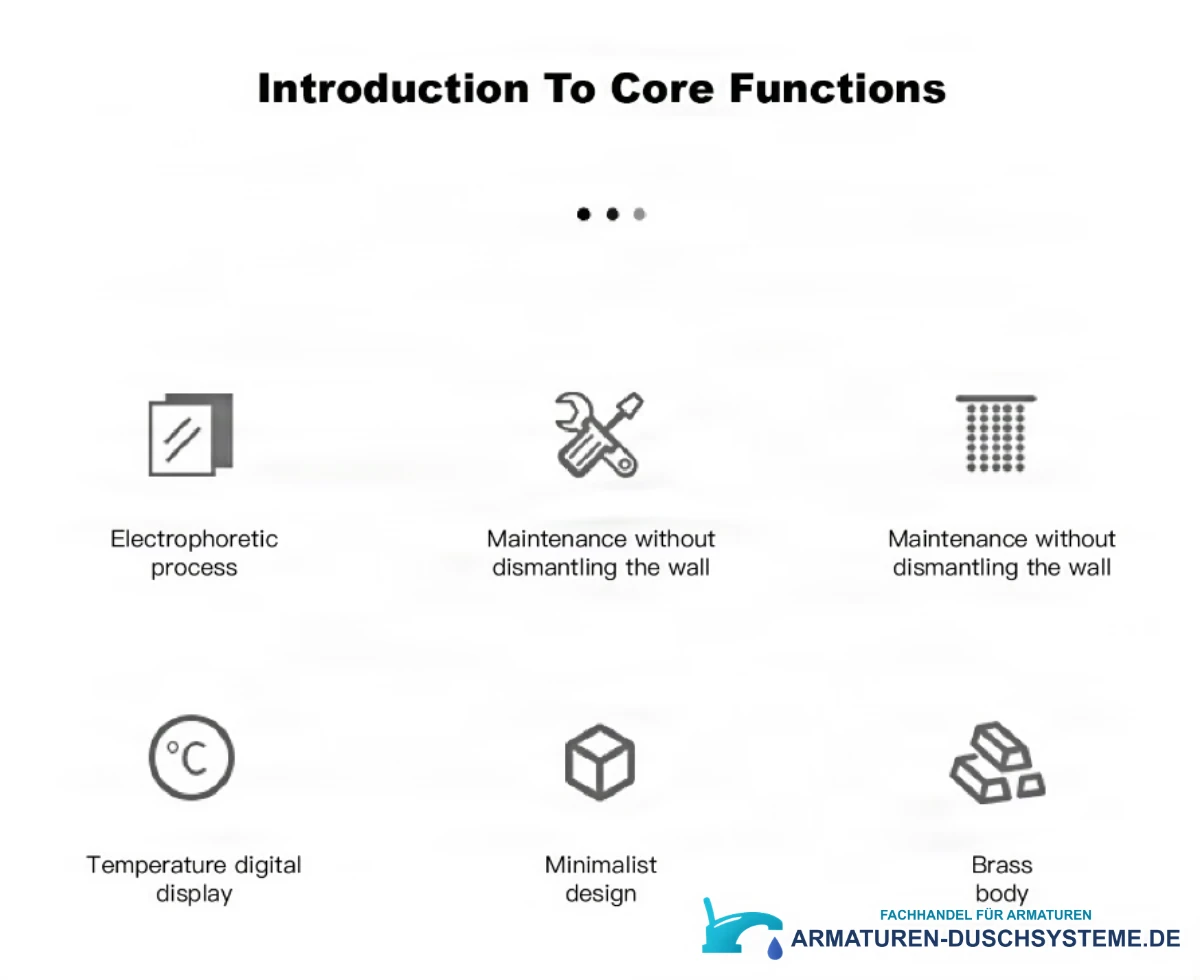 Introduction To Core Functions

Electrophoretic process

Maintenance without dismantling the wall

Maintenance without dismantling the wall

°C

Temperature digital display

Minimalist design

Brass body

FACHHANDEL FÜR ARMATUREN
ARMATUREN-DUSCHSYSTEME.DE